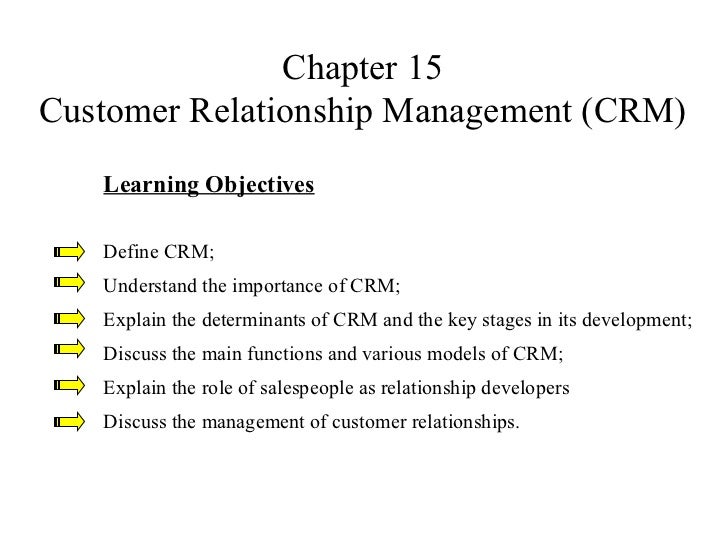 Chapter 15
Customer Relationship Management (CRM)

Learning Objectives

Define CRM;

Understand the importance of CRM;

Explain the determinants of CRM and the key stages in its development;

Discuss the main functions and various models of CRM;

Explain the role of salespeople as relationship developers

Discuss the management of customer relationships.